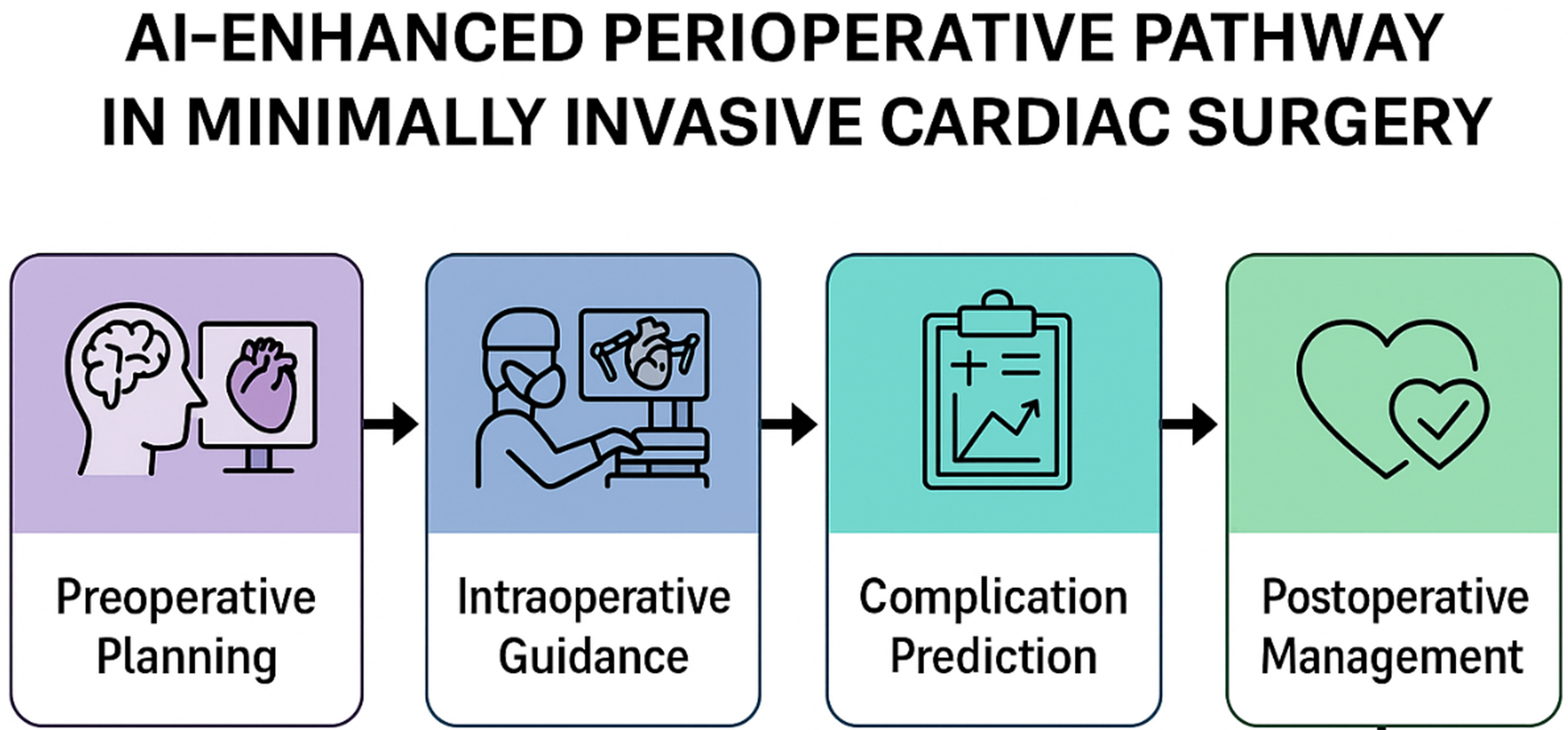 AI-ENHANCED PERIOPERATIVE PATHWAY IN MINIMALLY INVASIVE CARDIAC SURGERY

Preoperative Planning

Intraoperative Guidance

Complication Prediction

Postoperative Management